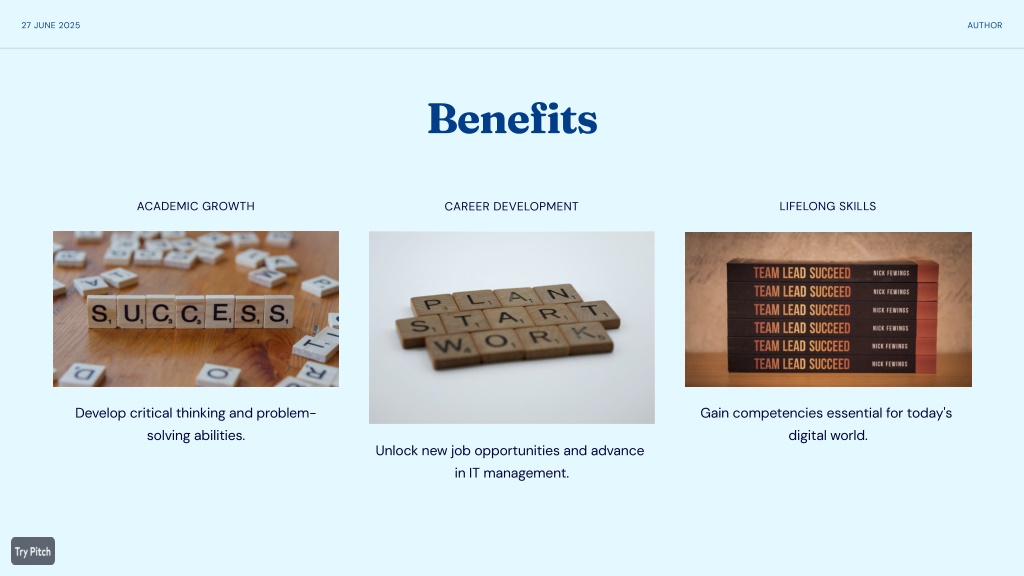 27 JUNE 2025

AUTHOR

Benefits

ACADEMIC GROWTH

SUCCESS

Develop critical thinking and problem-solving abilities.

CAREER DEVELOPMENT

PLAN START WORK

Unlock new job opportunities and advance in IT management.

LIFELONG SKILLS

TEAM LEAD SUCCEED NICK FEWINGS
TEAM LEAD SUCCEED NICK FEWINGS
TEAM LEAD SUCCEED NICK FEWINGS
TEAM LEAD SUCCEED NICK FEWINGS
TEAM LEAD SUCCEED NICK FEWINGS
TEAM LEAD SUCCEED NICK FEWINGS

Gain competencies essential for today's digital world.

Try Pitch